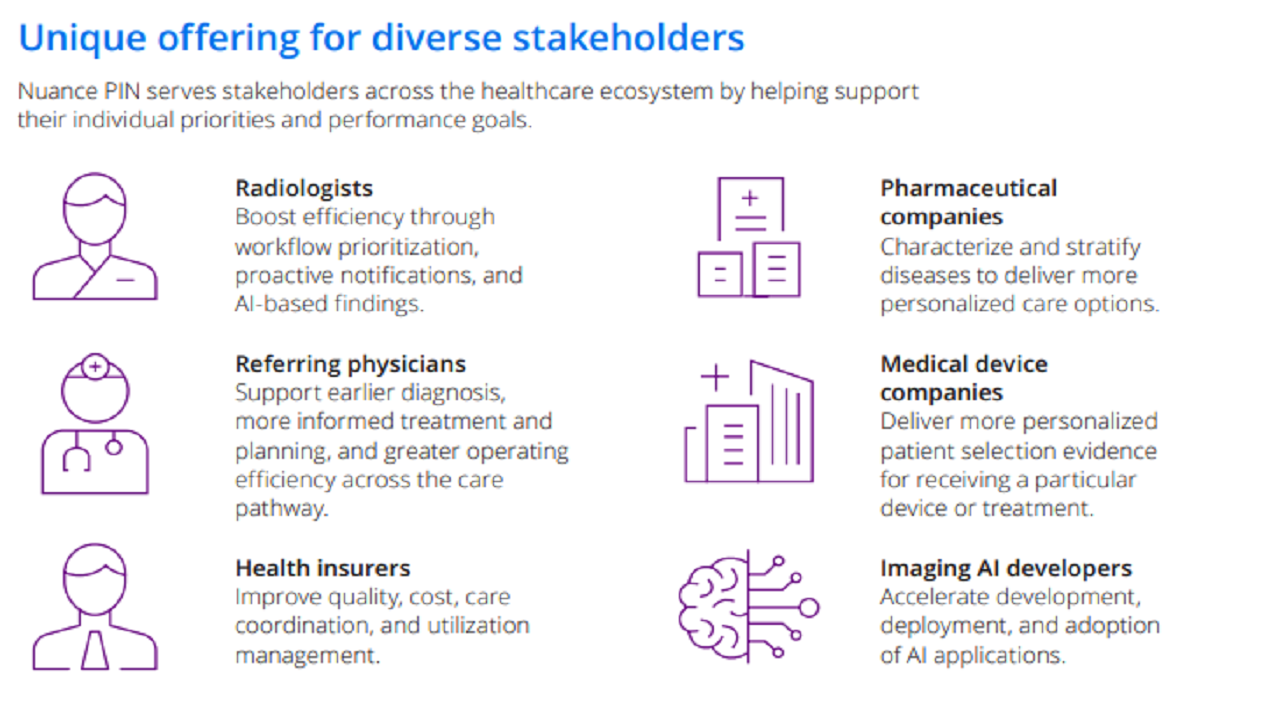 Unique offering for diverse stakeholders

Nuance PIN serves stakeholders across the healthcare ecosystem by helping support their individual priorities and performance goals.

Radiologists
Boost efficiency through workflow prioritization, proactive notifications, and AI-based findings.

Referring physicians
Support earlier diagnosis, more informed treatment and planning, and greater operating efficiency across the care pathway.

Health insurers
Improve quality, cost, care coordination, and utilization management.

Pharmaceutical companies
Characterize and stratify diseases to deliver more personalized care options.

Medical device companies
Deliver more personalized patient selection evidence for receiving a particular device or treatment.

Imaging AI developers
Accelerate development, deployment, and adoption of AI applications.